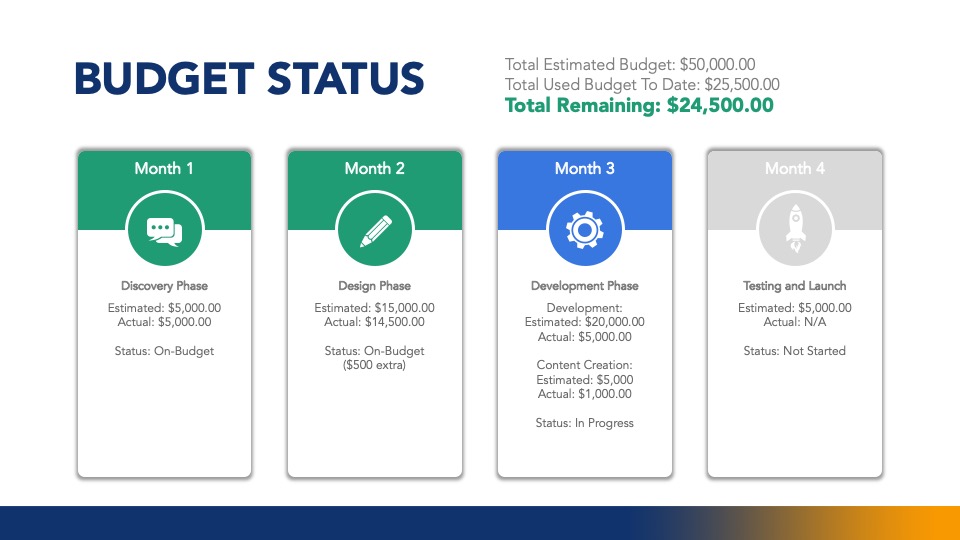 BUDGET STATUS

Total Estimated Budget: \$50,000.00
Total Used Budget To Date: \$25,500.00
Total Remaining: \$24,500.00

Month 1

Discovery Phase

Estimated: \$5,000.00
Actual: \$5,000.00

Status: On-Budget

Month 2

Design Phase

Estimated: \$15,000.00
Actual: \$14,500.00

Status: On-Budget
(\$500 extra)

Month 3

Development Phase

Development:
Estimated: \$20,000.00
Actual: \$5,000.00

Content Creation:
Estimated: \$5,000
Actual: \$1,000.00

Status: In Progress

Month 4

Testing and Launch

Estimated: \$5,000.00
Actual: N/A

Status: Not Started